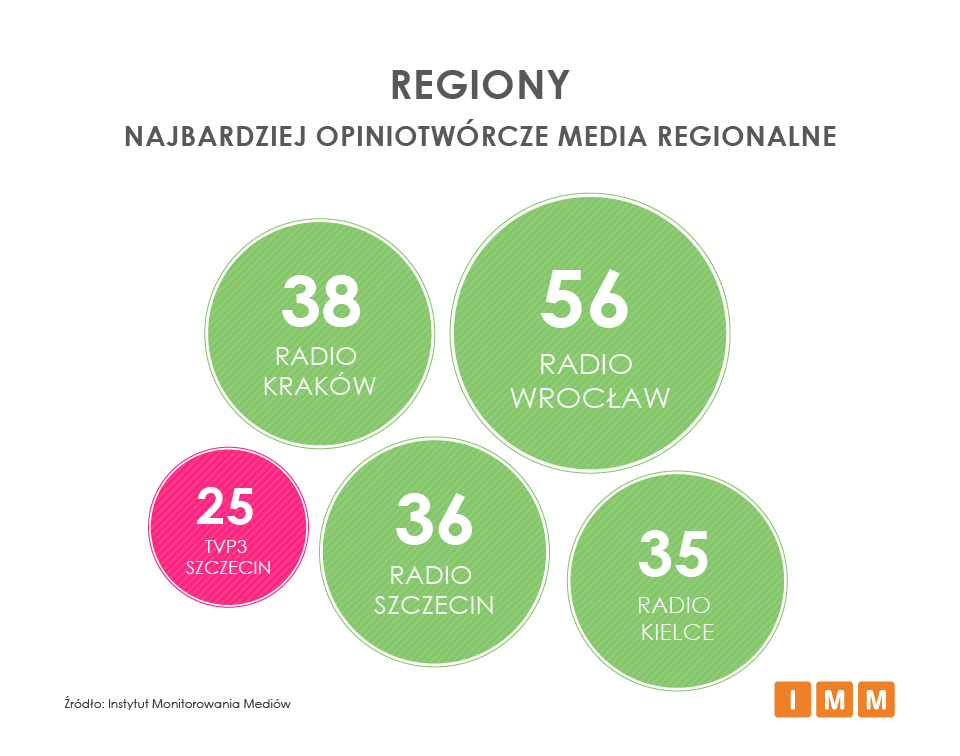 REGIONY

NAJBARDZIEJ OPINIOTWÓRCZE MEDIA REGIONALNE

38
RADIO
KRAKÓW

56
RADIO
WROCŁAW

25
TVP3
SZCZECIN

36
RADIO
SZCZECIN

35
RADIO
KIELCE

Źródło: Instytut Monitorowania Mediów

I M M